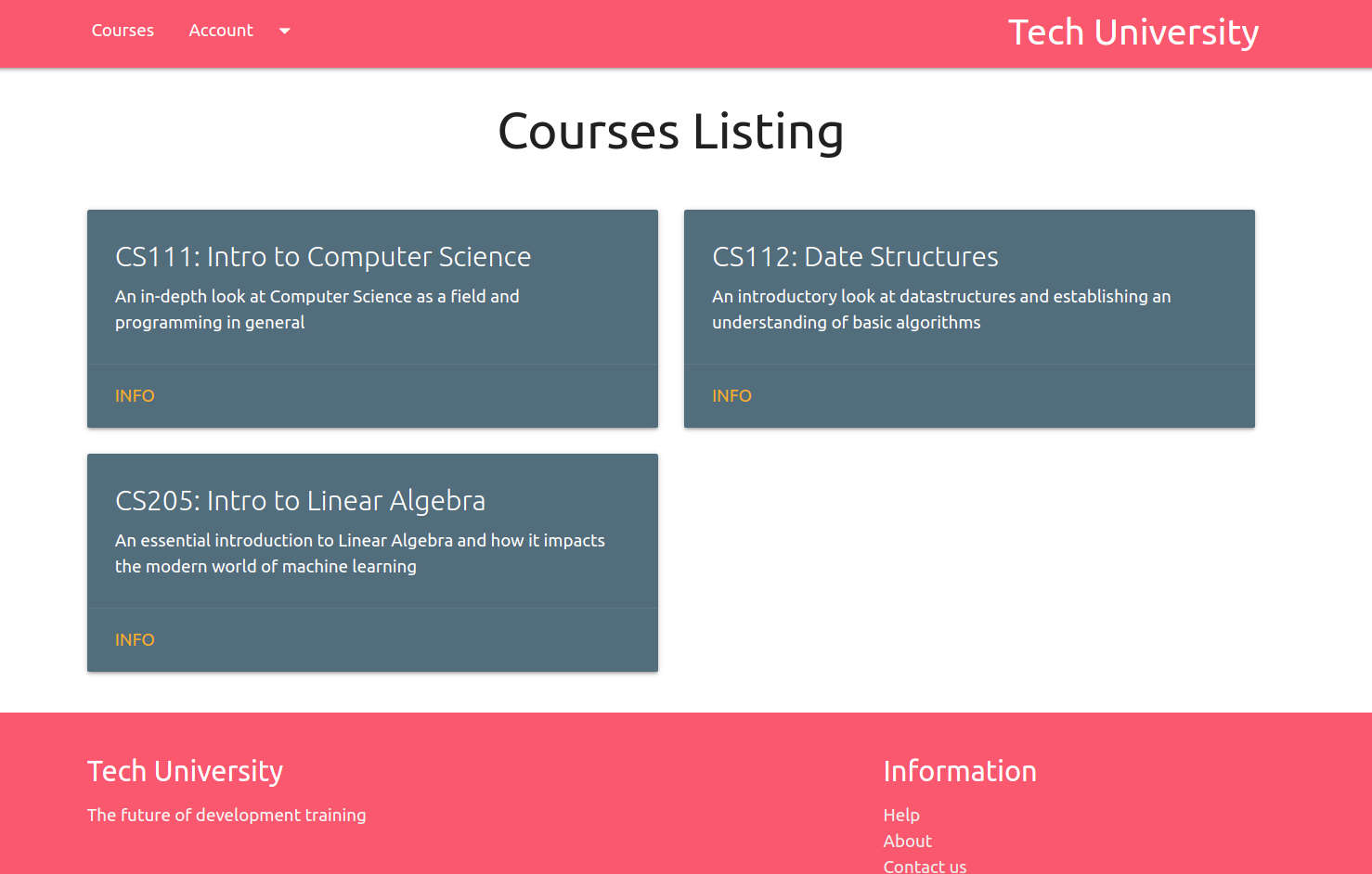 Courses Account

Tech University

Courses Listing

CS111: Intro to Computer Science

An in-depth look at Computer Science as a field and programming in general

INFO

CS112: Date Structures

An introductory look at datastructures and establishing an understanding of basic algorithms

INFO

CS205: Intro to Linear Algebra

An essential introduction to Linear Algebra and how it impacts the modern world of machine learning

INFO

Tech University

The future of development training

Information

Help
About
Contact us